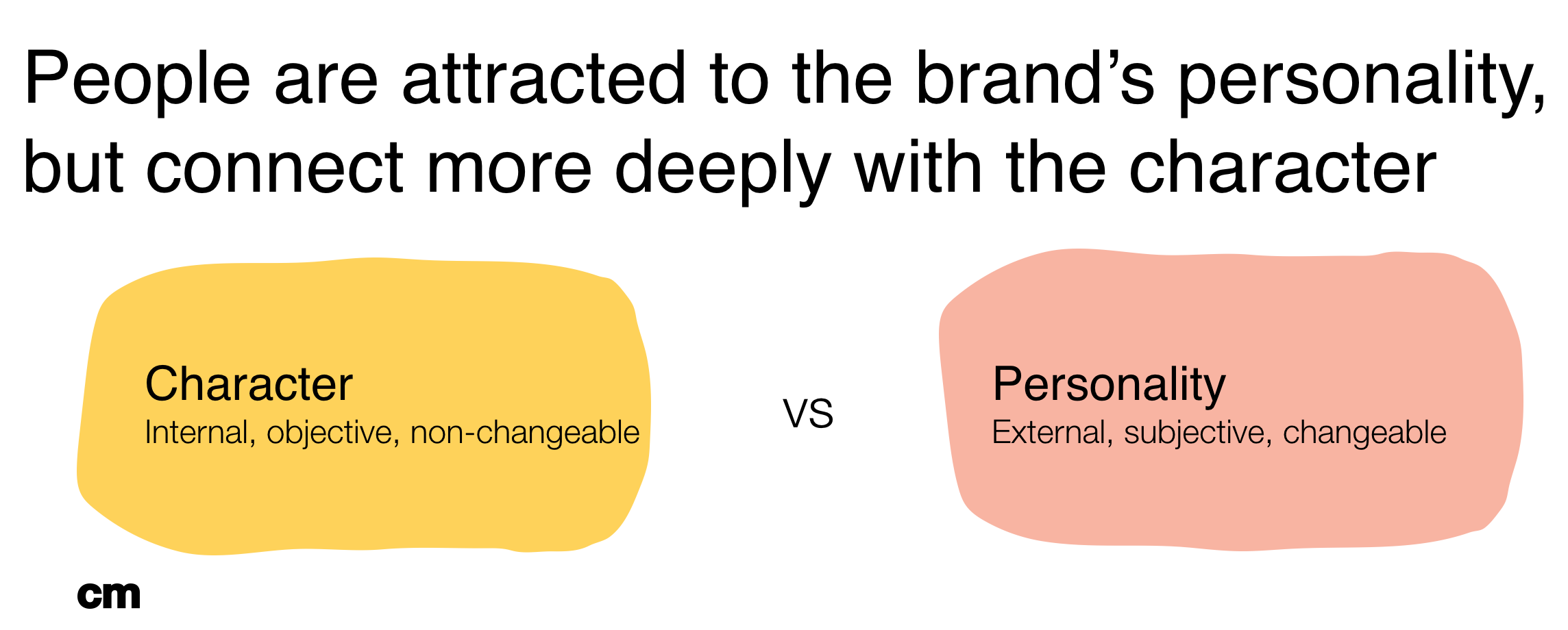 People are attracted to the brand’s personality, but connect more deeply with the character

Character
Internal, objective, non-changeable

VS

Personality
External, subjective, changeable

cm